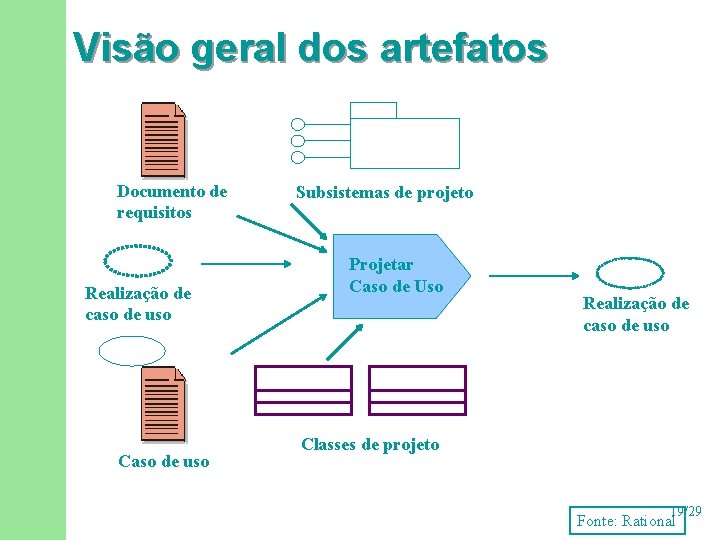 Visão geral dos artefatos

Documento de requisitos

Subsistemas de projeto

Realização de caso de uso

Projetar Caso de Uso

Realização de caso de uso

Caso de uso

Classes de projeto

Fonte: Rational

19/29